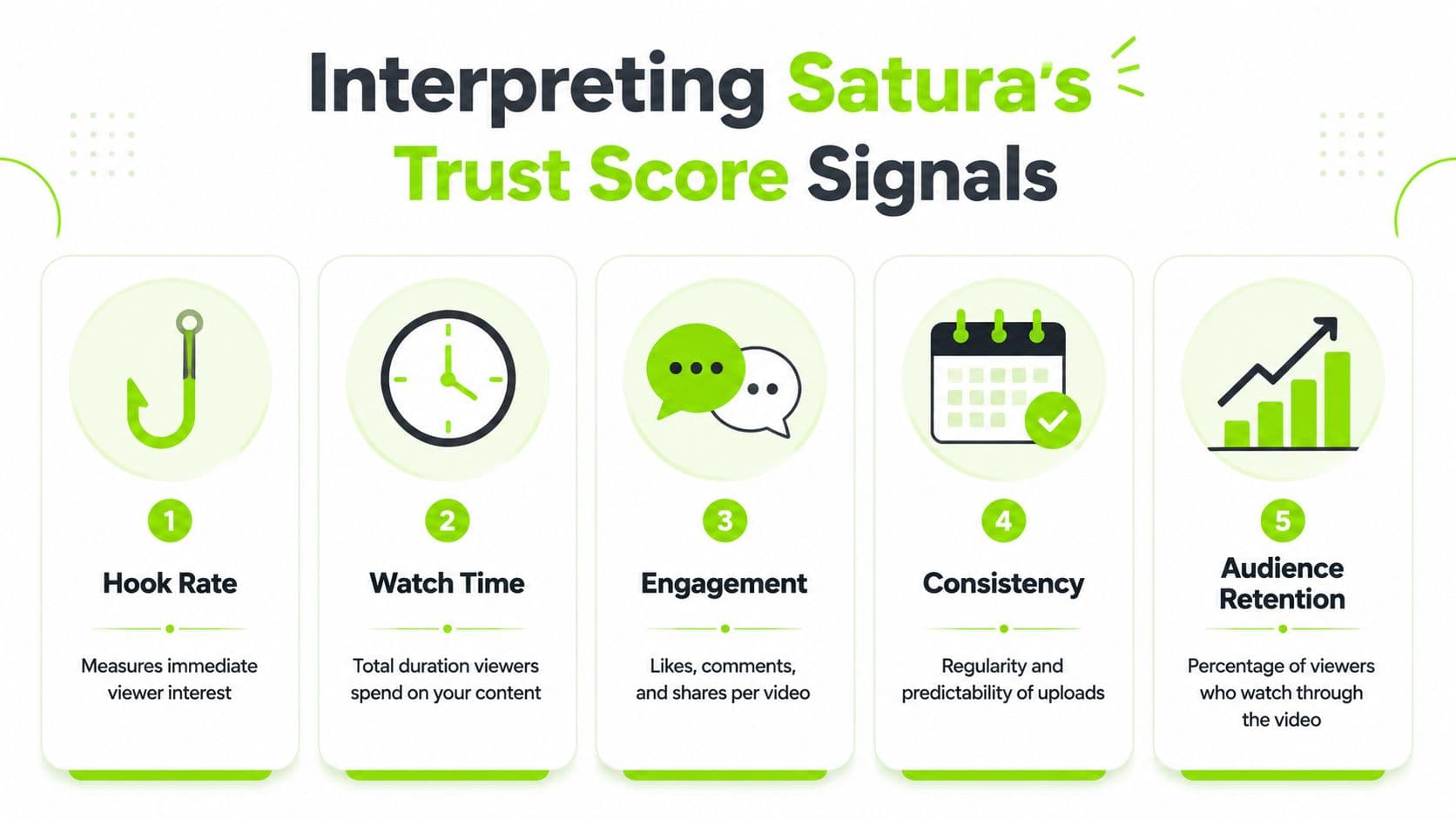 Interpreting Satura's Trust Score Signals

1
Hook Rate
Measures immediate viewer interest

2
Watch Time
Total duration viewers spend on your content

3
Engagement
Likes, comments, and shares per video

4
Consistency
Regularity and predictability of uploads

5
Audience Retention
Percentage of viewers who watch through the video